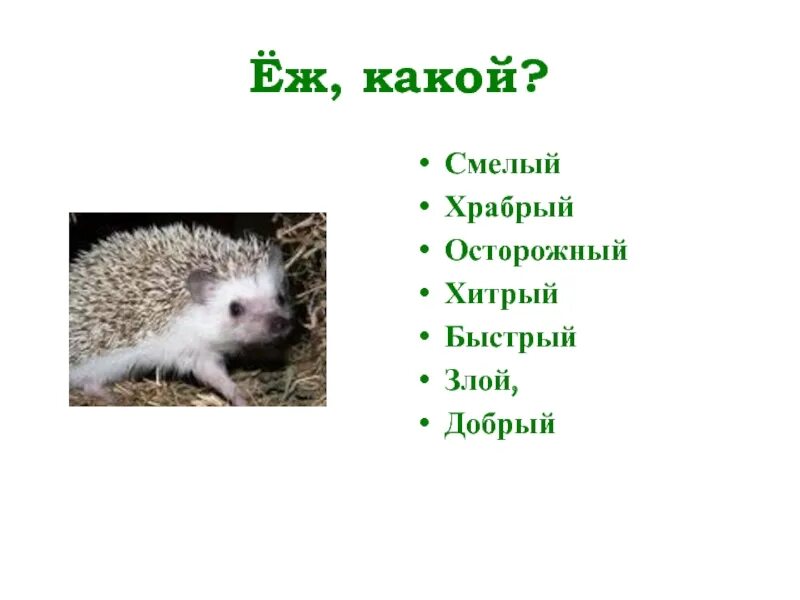 Ёж, какой?

• Смелый
• Храбрый
• Осторожный
• Хитрый
• Быстрый
• Злой,
• Добрый